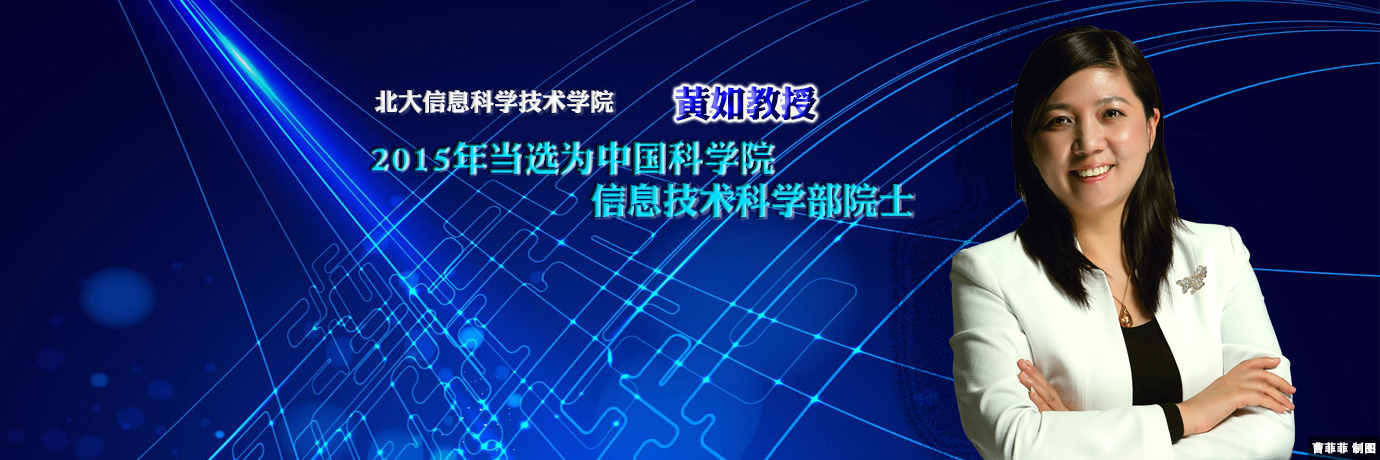 北大信息科学技术学院 黄如教授

2015年当选为中国科学院
信息技术科学部院士

曹菲菲 制图